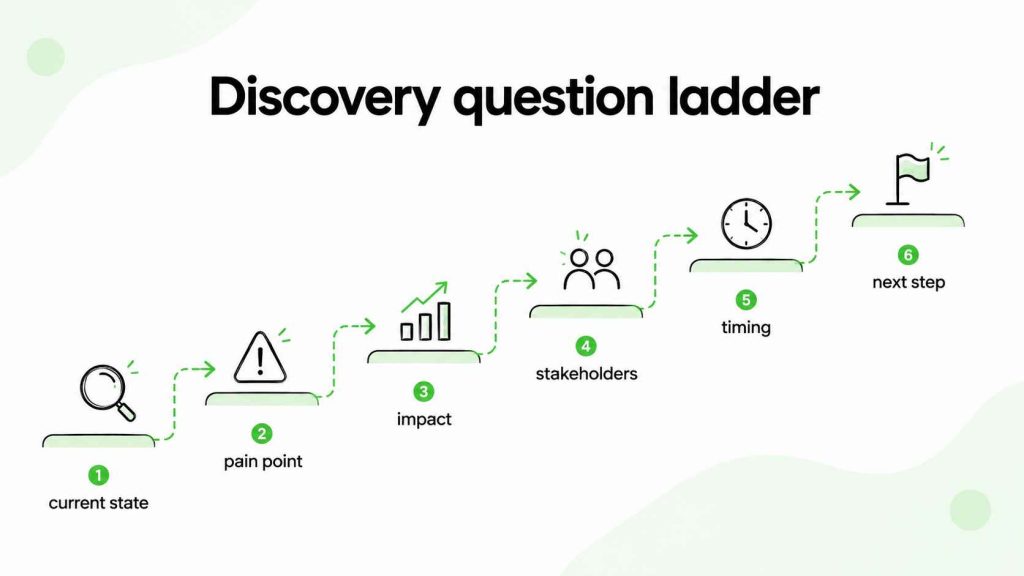 Discovery question ladder

1
current state

2
pain point

3
impact

4
stakeholders

5
timing

6
next step